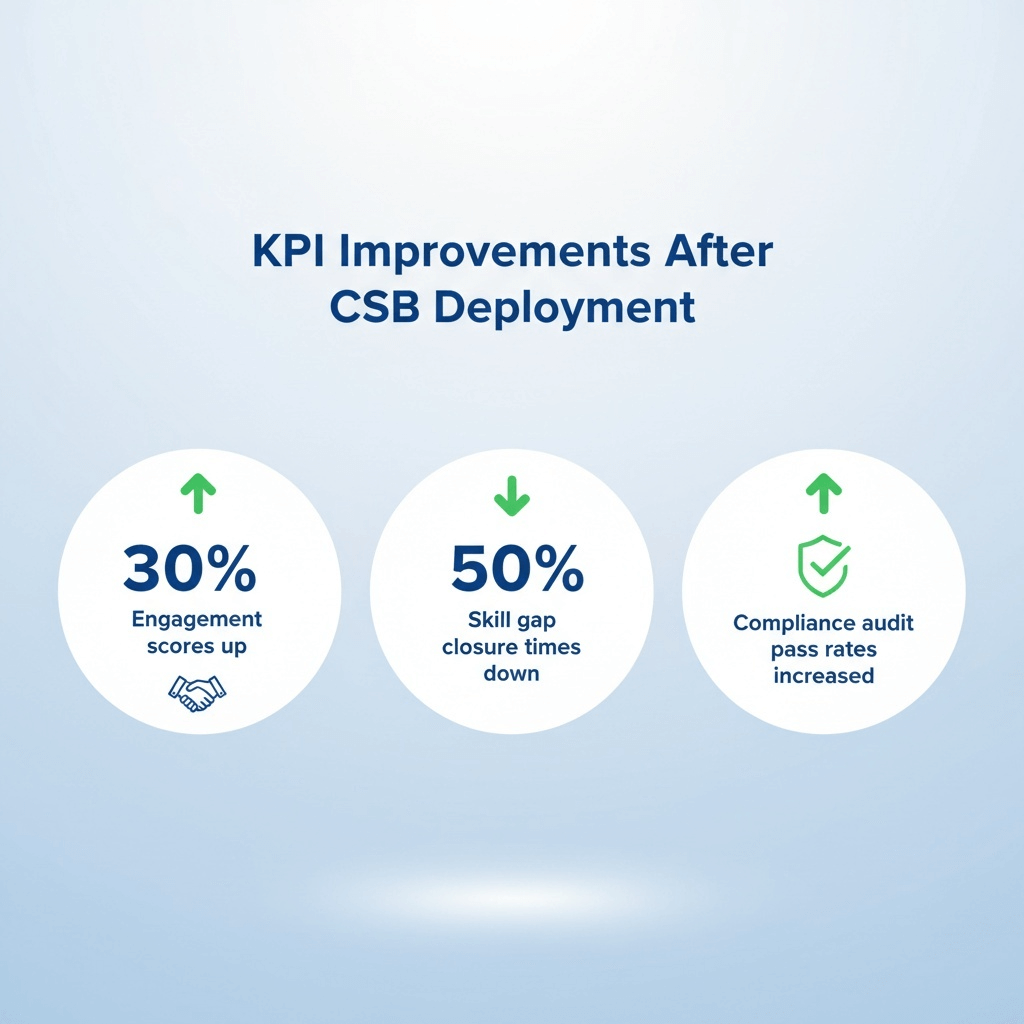 KPI Improvements After CSB Deployment

30%
Engagement scores up

50%
Skill gap closure times down

Compliance audit pass rates increased